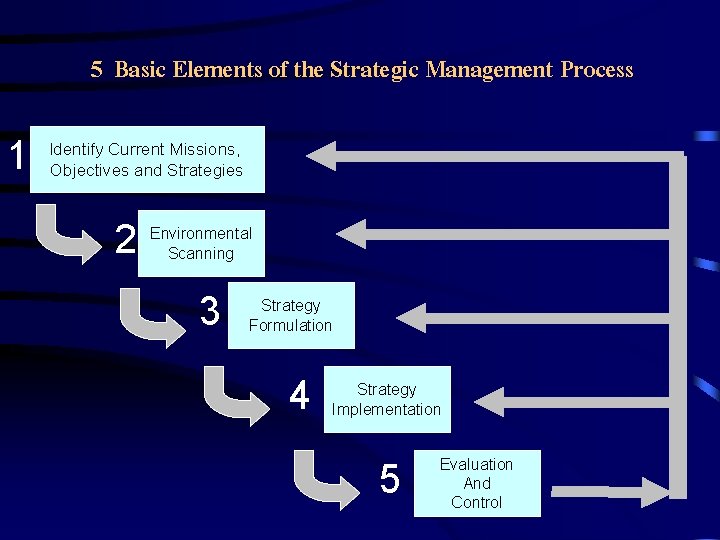 5 Basic Elements of the Strategic Management Process

1 Identify Current Missions, Objectives and Strategies

2 Environmental Scanning

3 Strategy Formulation

4 Strategy Implementation

5 Evaluation And Control